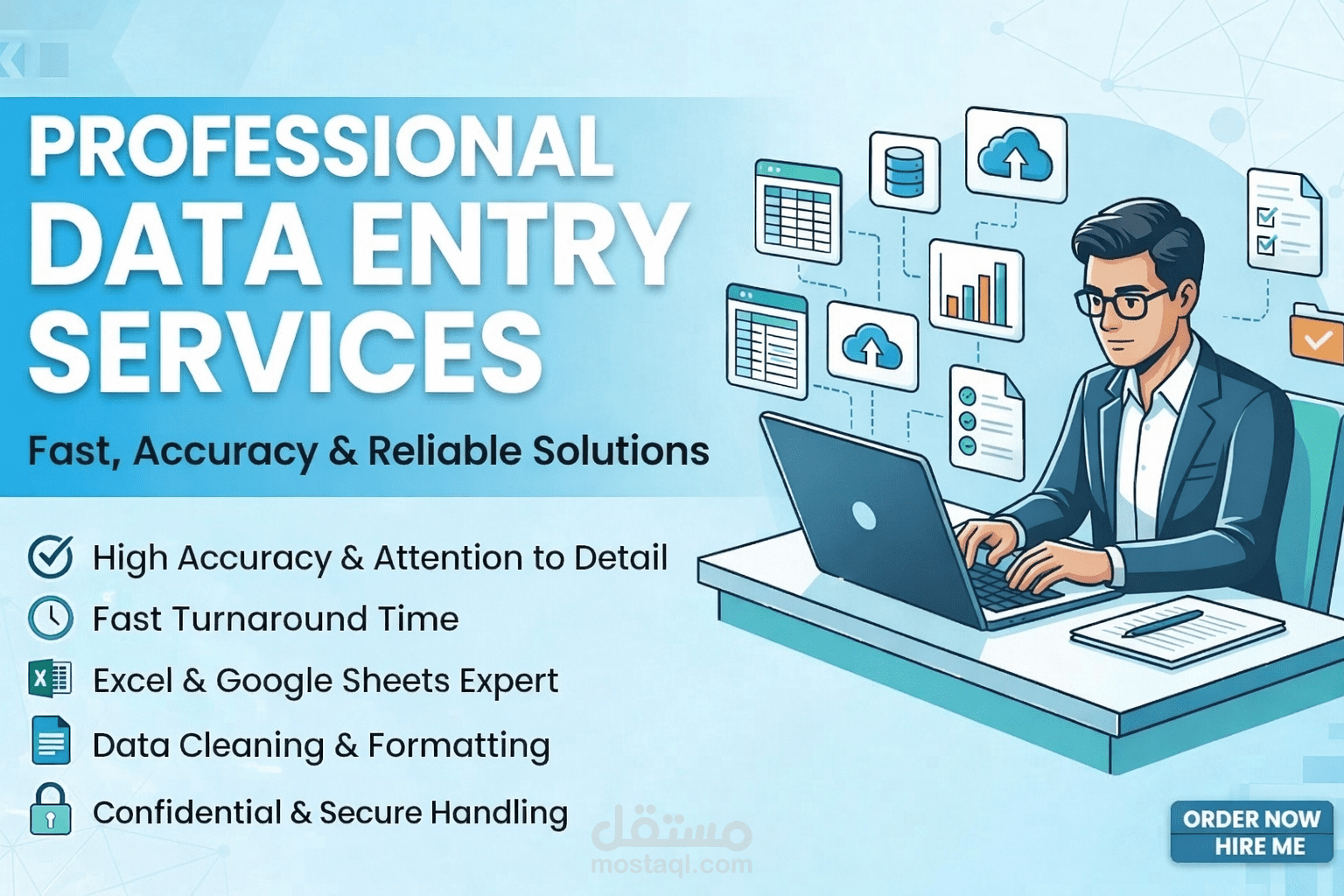 PROFESSIONAL DATA ENTRY SERVICES

Fast, Accuracy & Reliable Solutions

High Accuracy & Attention to Detail

Fast Turnaround Time

Excel & Google Sheets Expert

Data Cleaning & Formatting

Confidential & Secure Handling

مستقل
mostaql.com

ORDER NOW
HIRE ME